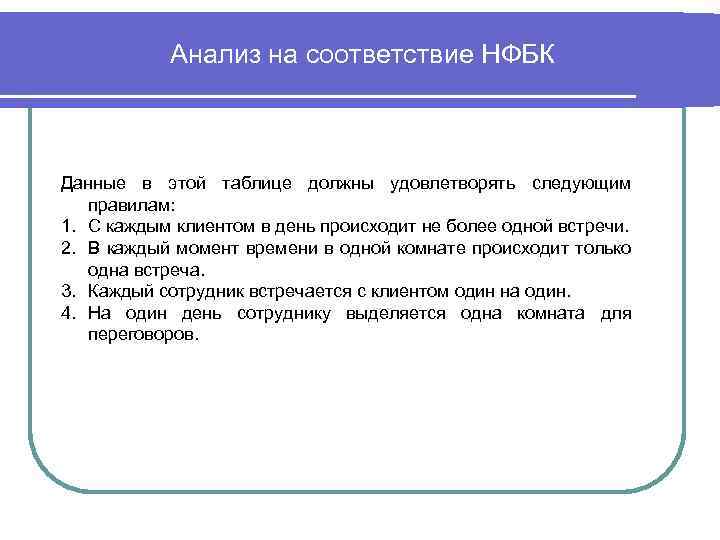 Анализ на соответствие НФБК

Данные в этой таблице должны удовлетворять следующим правилам:
1. С каждым клиентом в день происходит не более одной встречи.
2. В каждый момент времени в одной комнате происходит только одна встреча.
3. Каждый сотрудник встречается с клиентом один на один.
4. На один день сотруднику выделяется одна комната для переговоров.